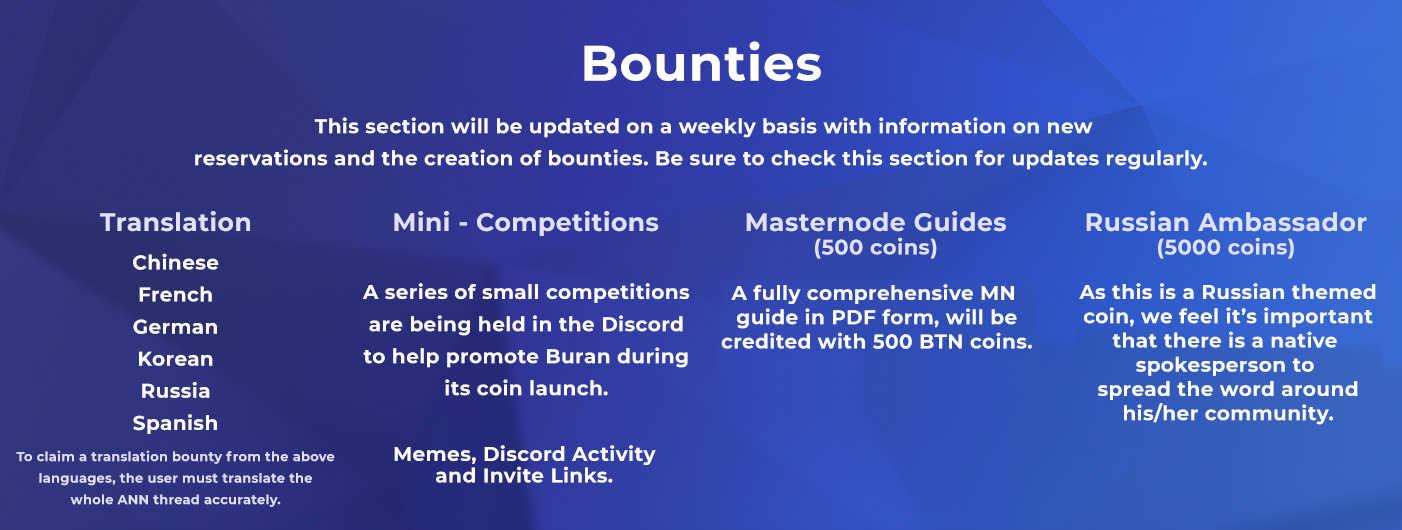 Bounties

This section will be updated on a weekly basis with information on new reservations and the creation of bounties. Be sure to check this section for updates regularly.

Translation

Chinese
French
German
Korean
Russia
Spanish

To claim a translation bounty from the above languages, the user must translate the whole ANN thread accurately.

Mini - Competitions

A series of small competitions are being held in the Discord to help promote Buran during its coin launch.

Memes, Discord Activity and Invite Links.

Masternode Guides
(500 coins)

A fully comprehensive MN guide in PDF form, will be credited with 500 BTN coins.

Russian Ambassador
(5000 coins)

As this is a Russian themed coin, we feel it's important that there is a native spokesperson to spread the word around his/her community.